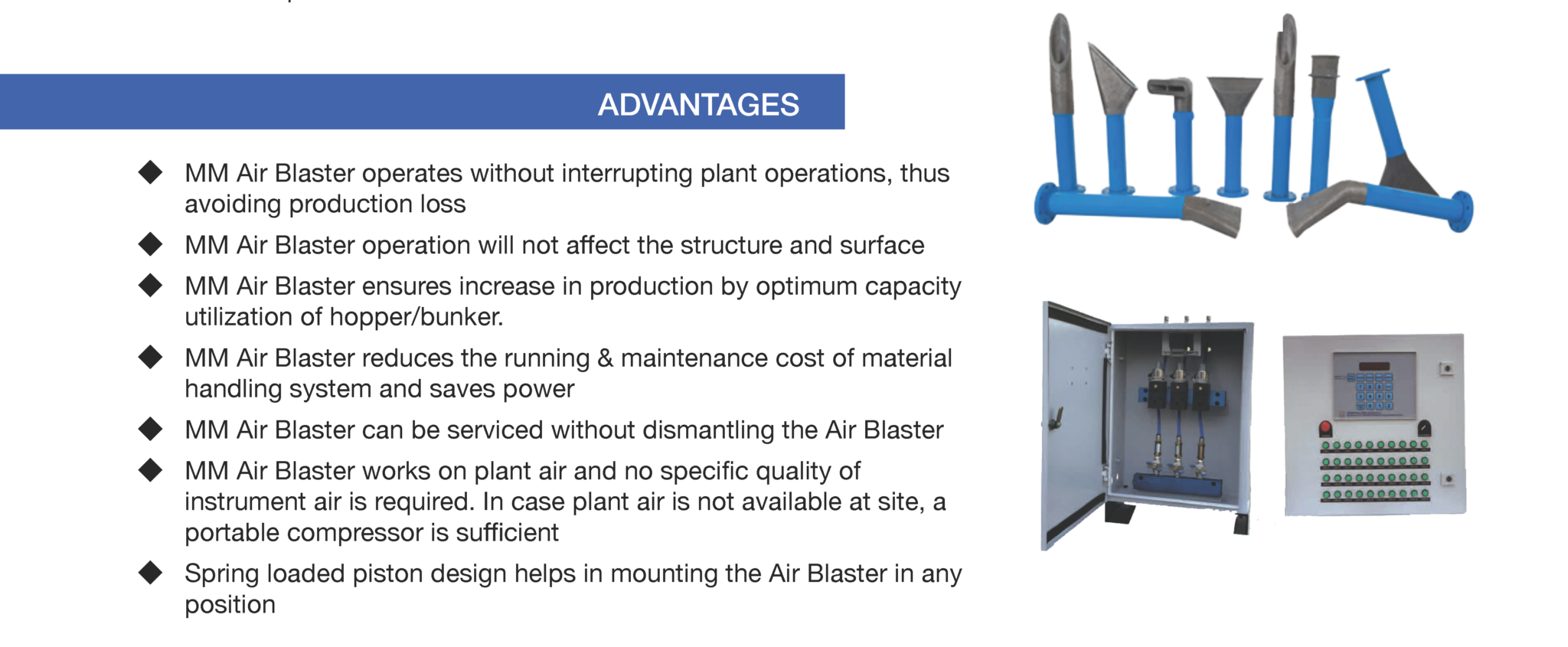 ADVANTAGES

◆ MM Air Blaster operates without interrupting plant operations, thus avoiding production loss

◆ MM Air Blaster operation will not affect the structure and surface

◆ MM Air Blaster ensures increase in production by optimum capacity utilization of hopper/bunker.

◆ MM Air Blaster reduces the running & maintenance cost of material handling system and saves power

◆ MM Air Blaster can be serviced without dismantling the Air Blaster

◆ MM Air Blaster works on plant air and no specific quality of instrument air is required. In case plant air is not available at site, a portable compressor is sufficient

◆ Spring loaded piston design helps in mounting the Air Blaster in any position